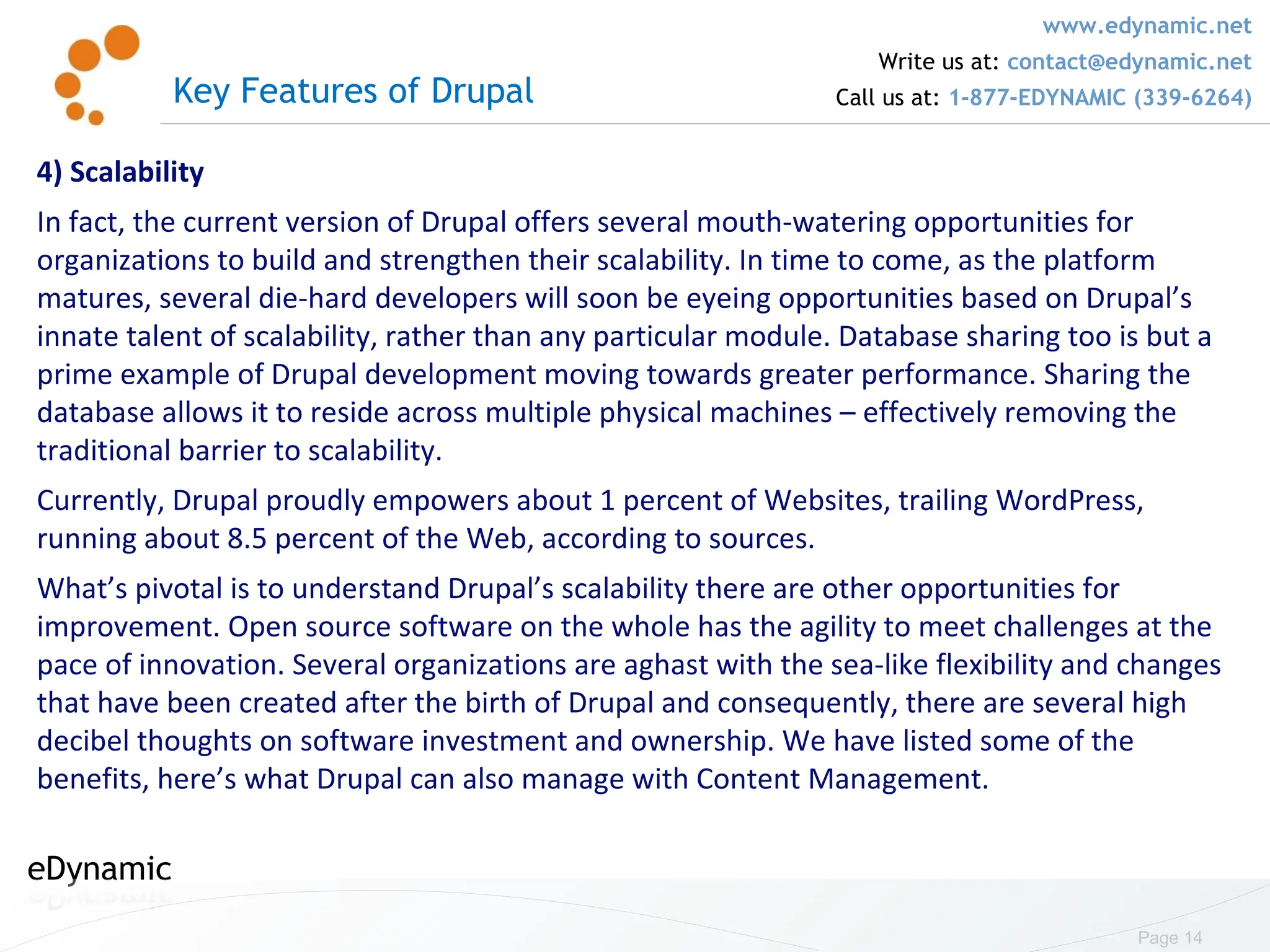 Key Features of Drupal

www.edynamic.net
Write us at: contact@edynamic.net
Call us at: 1-877-EDYNAMIC (339-6264)

4) Scalability

In fact, the current version of Drupal offers several mouth-watering opportunities for organizations to build and strengthen their scalability. In time to come, as the platform matures, several die-hard developers will soon be eyeing opportunities based on Drupal's innate talent of scalability, rather than any particular module. Database sharing too is but a prime example of Drupal development moving towards greater performance. Sharing the database allows it to reside across multiple physical machines – effectively removing the traditional barrier to scalability.

Currently, Drupal proudly empowers about 1 percent of Websites, trailing WordPress, running about 8.5 percent of the Web, according to sources.

What's pivotal is to understand Drupal's scalability there are other opportunities for improvement. Open source software on the whole has the agility to meet challenges at the pace of innovation. Several organizations are aghast with the sea-like flexibility and changes that have been created after the birth of Drupal and consequently, there are several high decibel thoughts on software investment and ownership. We have listed some of the benefits, here's what Drupal can also manage with Content Management.

eDynamic

Page 14